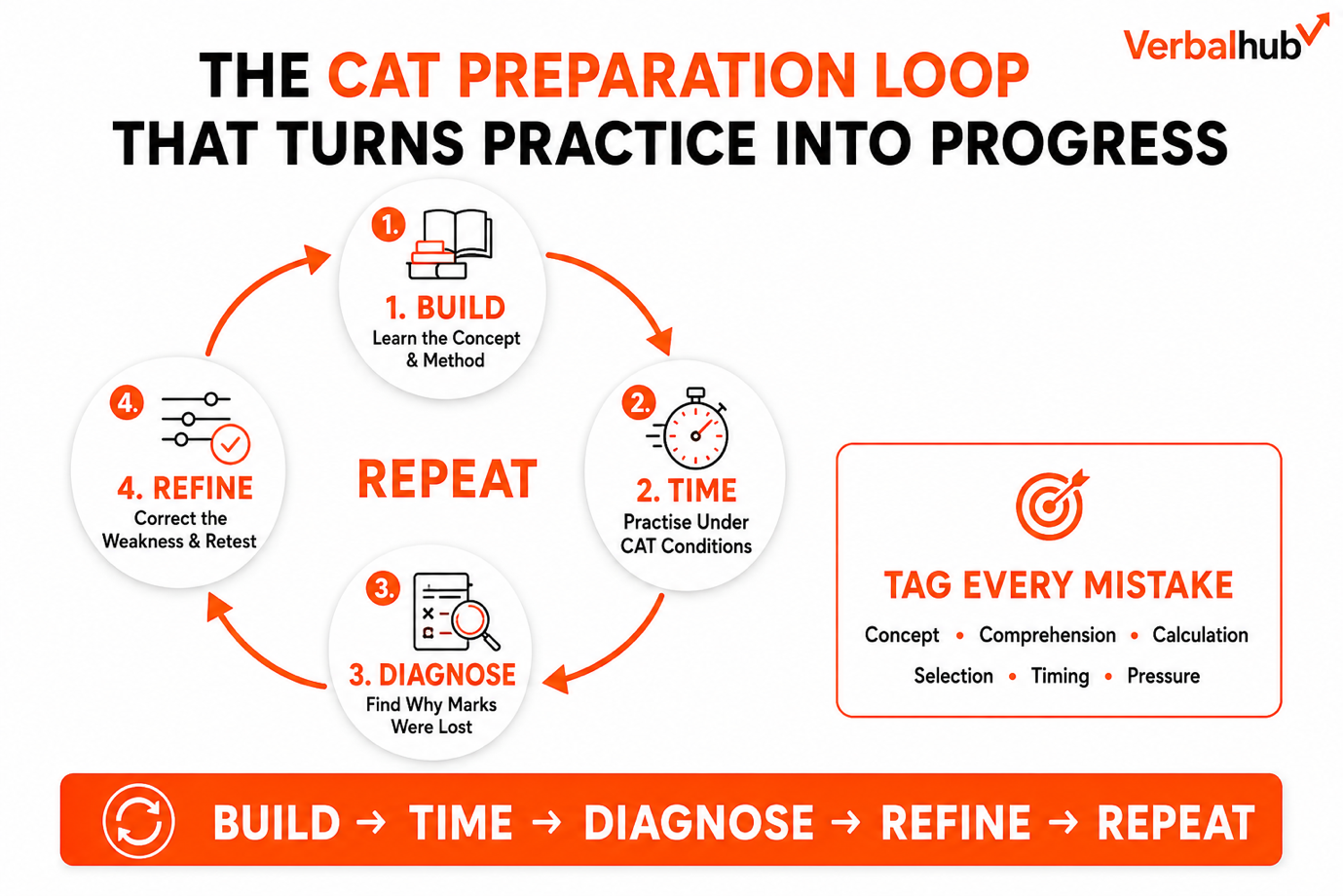 Verbalhub

THE CAT PREPARATION LOOP THAT TURNS PRACTICE INTO PROGRESS

1.
1. BUILD
Learn the Concept & Method

2.
2. TIME
Practise Under CAT Conditions

3.
3. DIAGNOSE
Find Why Marks Were Lost

4.
4. REFINE
Correct the Weakness & Retest

REPEAT

TAG EVERY MISTAKE
Concept • Comprehension • Calculation
Selection • Timing • Pressure

BUILD → TIME → DIAGNOSE → REFINE → REPEAT